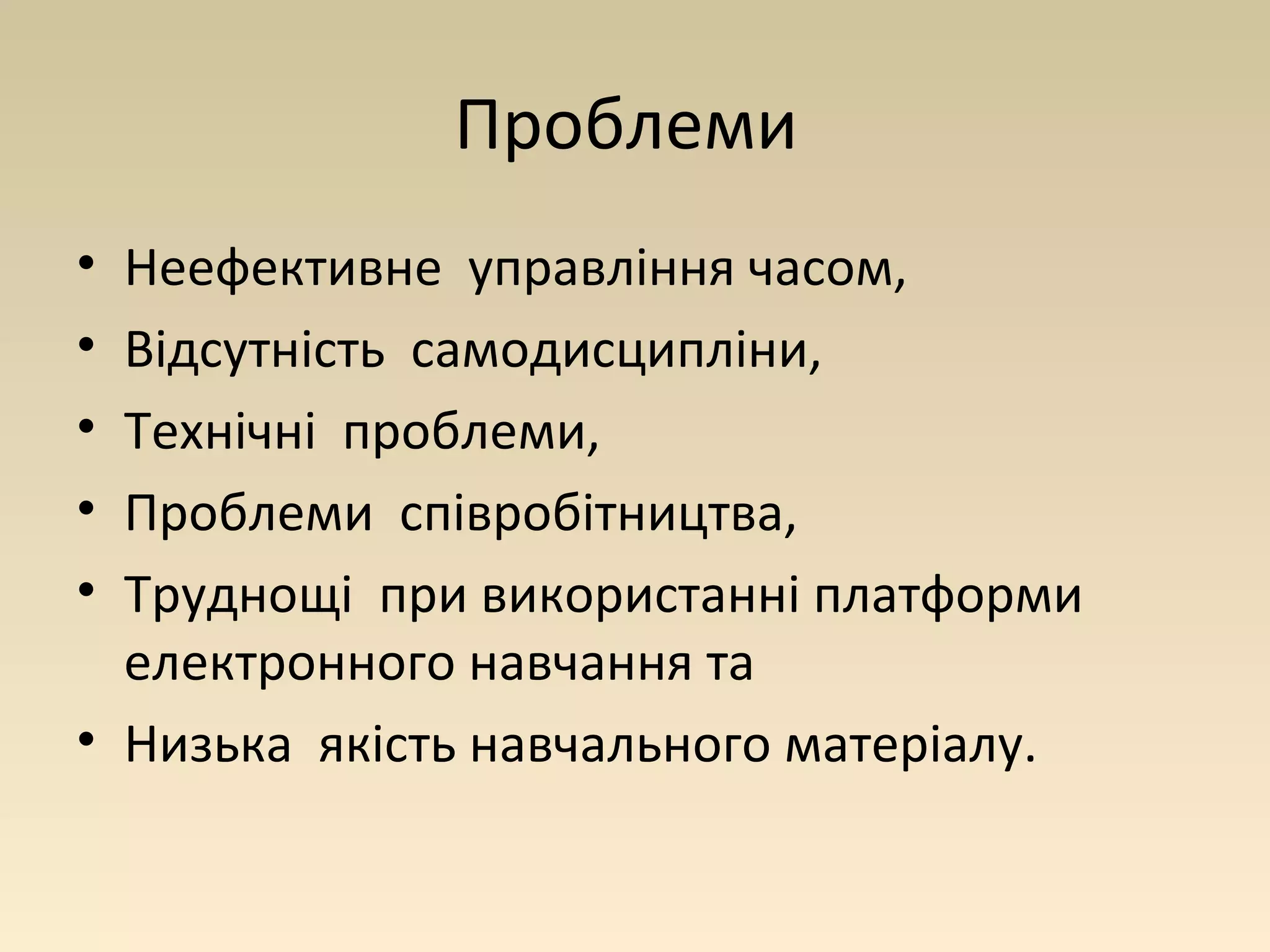 Проблеми

• Неефективне управління часом,
• Відсутність самодисципліни,
• Технічні проблеми,
• Проблеми співробітництва,
• Труднощі при використанні платформи електронного навчання та
• Низька якість навчального матеріалу.